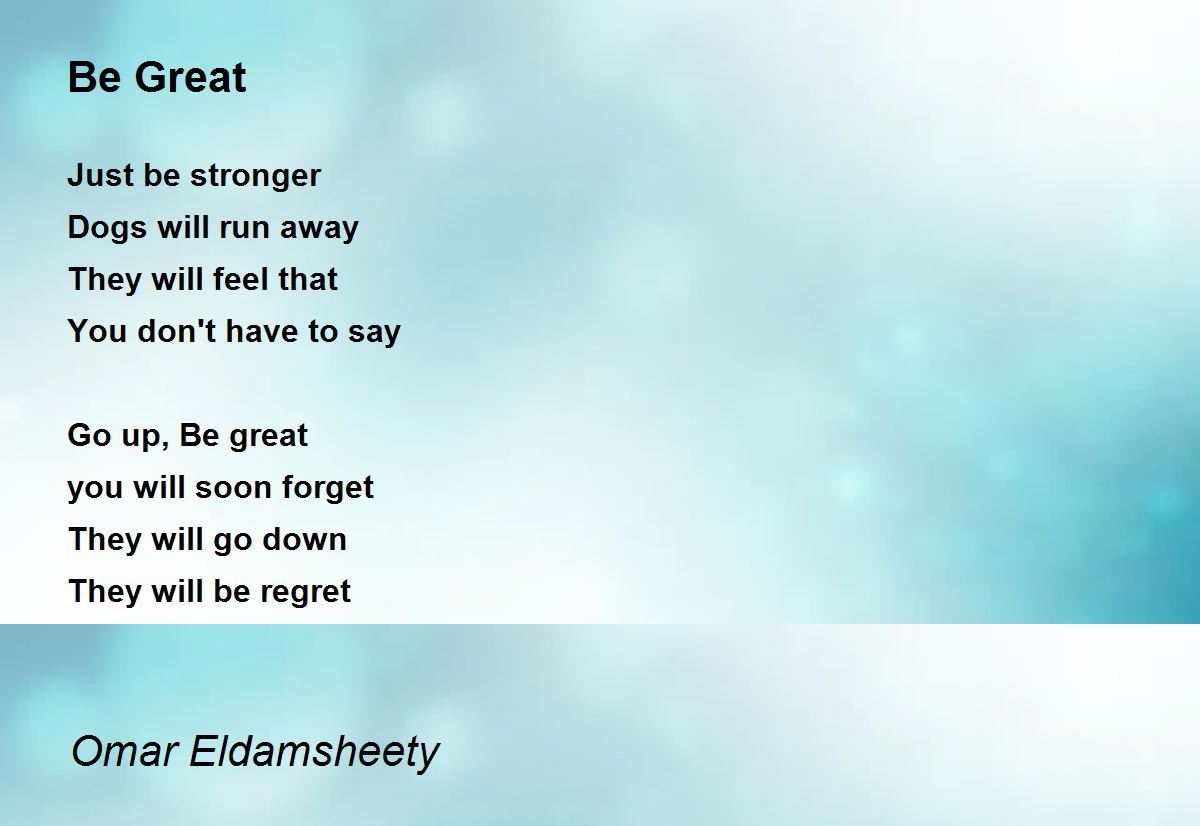 Be Great

Just be stronger
Dogs will run away
They will feel that
You don't have to say

Go up, Be great
you will soon forget
They will go down
They will be regret

Omar Eldamsheety